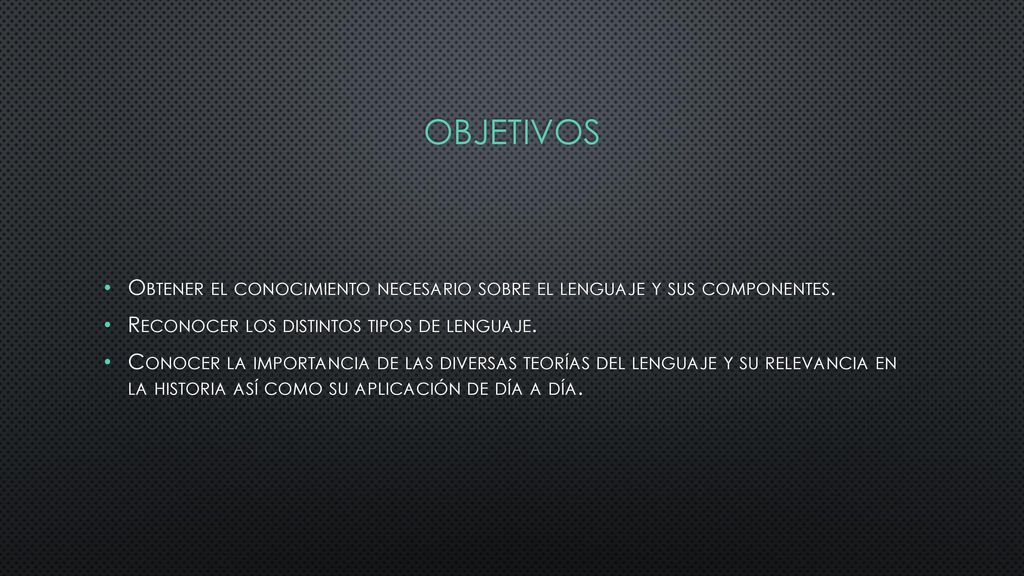 OBJETIVOS

• Obtener el conocimiento necesario sobre el lenguaje y sus componentes.
• Reconocer los distintos tipos de lenguaje.
• Conocer la importancia de las diversas teorías del lenguaje y su relevancia en la historia así como su aplicación de día a día.